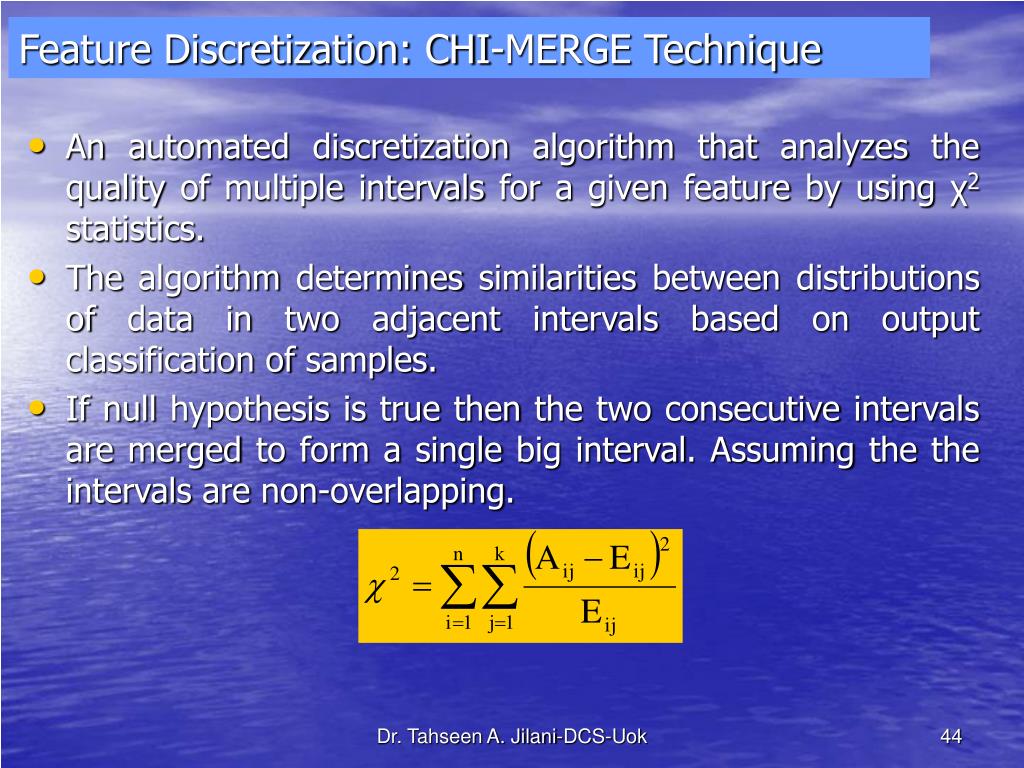 Feature Discretization: CHI-MERGE Technique

• An automated discretization algorithm that analyzes the quality of multiple intervals for a given feature by using $\chi^2$ statistics.

• The algorithm determines similarities between distributions of data in two adjacent intervals based on output classification of samples.

• If null hypothesis is true then the two consecutive intervals are merged to form a single big interval. Assuming the the intervals are non-overlapping.

$\chi^2 = \sum_{i=1}^{n} \sum_{j=1}^{k} \frac{(A_{ij} - E_{ij})^2}{E_{ij}}$

Dr. Tahseen A. Jilani-DCS-Uok

44